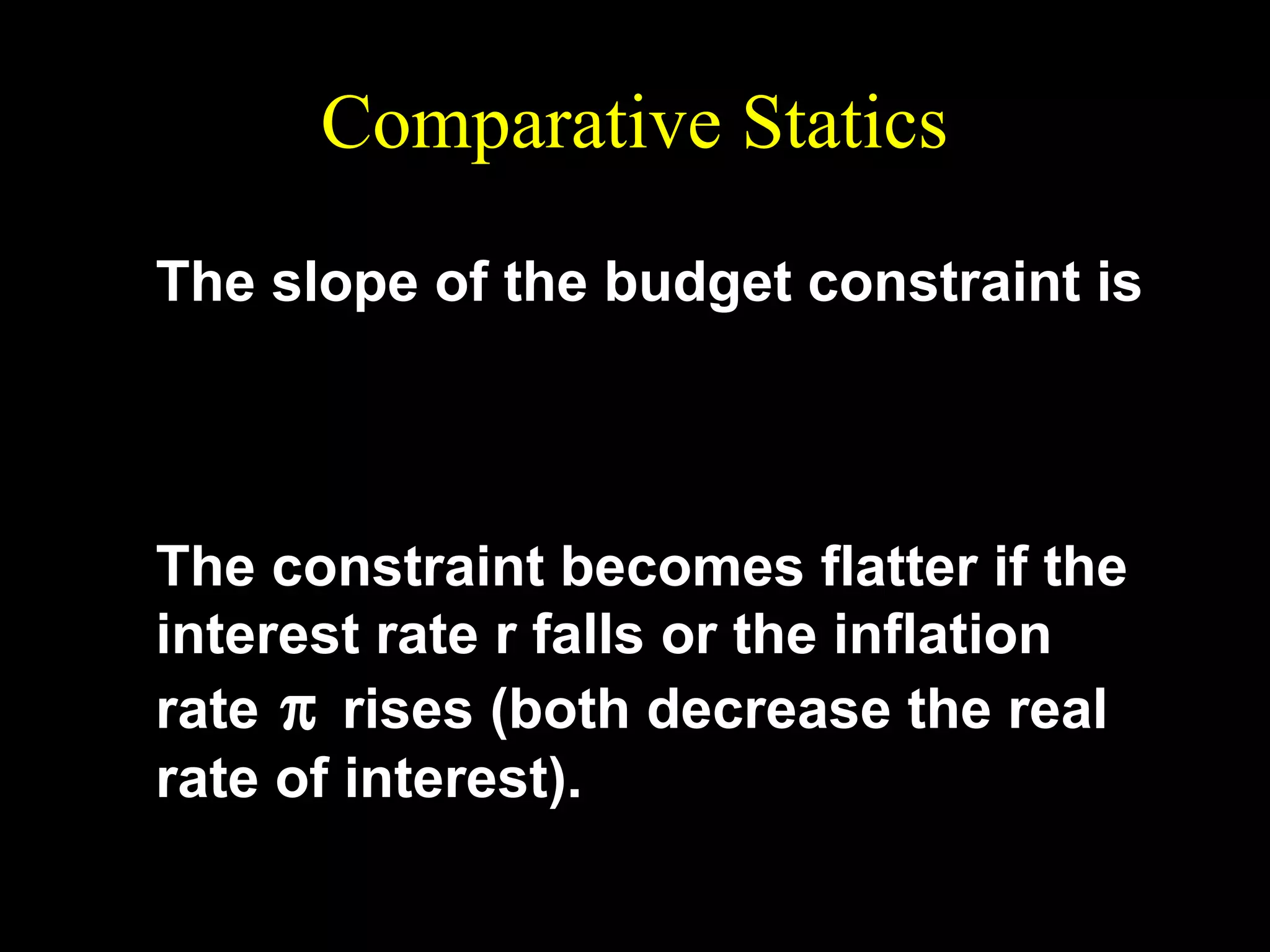 Comparative Statics

The slope of the budget constraint is

The constraint becomes flatter if the interest rate r falls or the inflation rate $\pi$ rises (both decrease the real rate of interest).